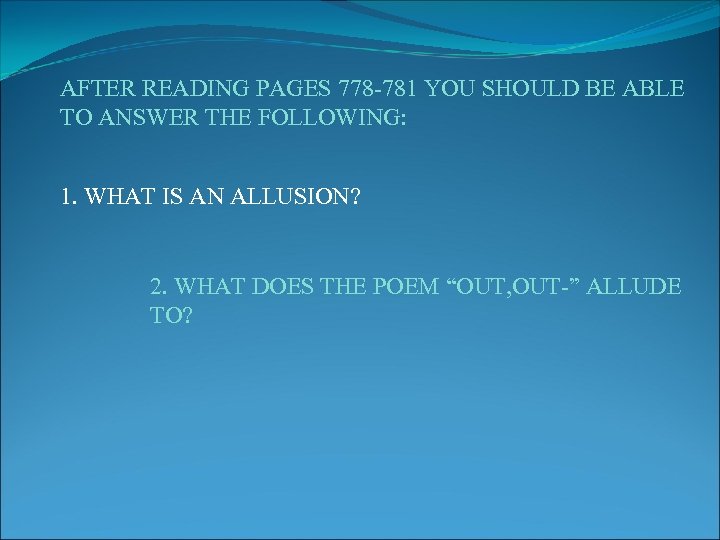 AFTER READING PAGES 778-781 YOU SHOULD BE ABLE TO ANSWER THE FOLLOWING:

1. WHAT IS AN ALLUSION?

2. WHAT DOES THE POEM “OUT,OUT-” ALLUDE TO?